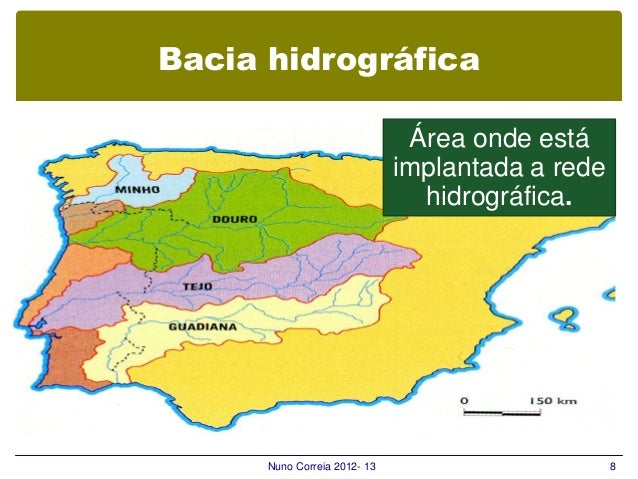 Bacia hidrográfica

Área onde está implantada a rede hidrográfica.

MINHO

DOURO

TEJO

GUADIANA

0 150 km

Nuno Correia 2012- 13

8